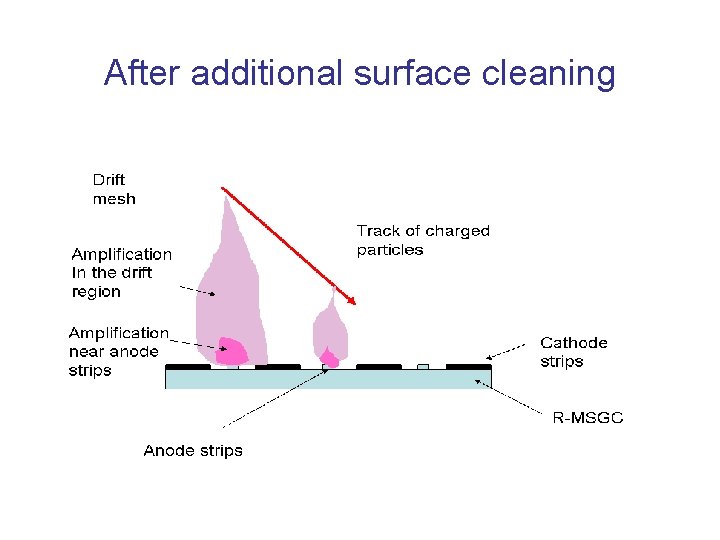 After additional surface cleaning

Drift mesh

Track of charged particles

Amplification In the drift region

Amplification near anode strips

Cathode strips

R-MSGC

Anode strips